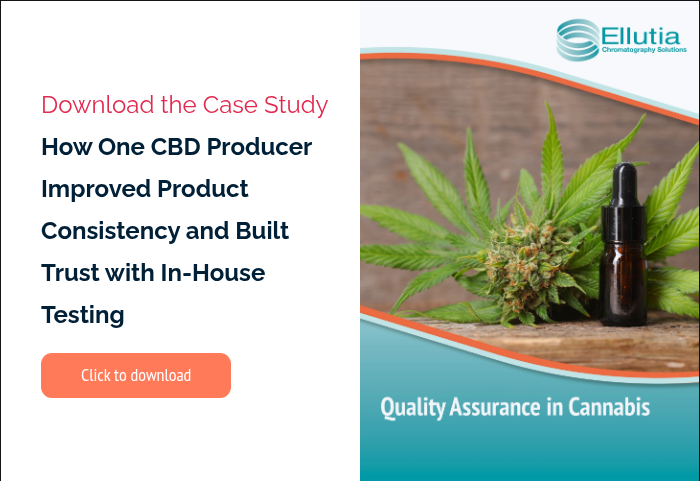 Download the Case Study

How One CBD Producer Improved Product Consistency and Built Trust with In-House Testing

Click to download

Ellutia
Chromatography Solutions

Quality Assurance in Cannabis